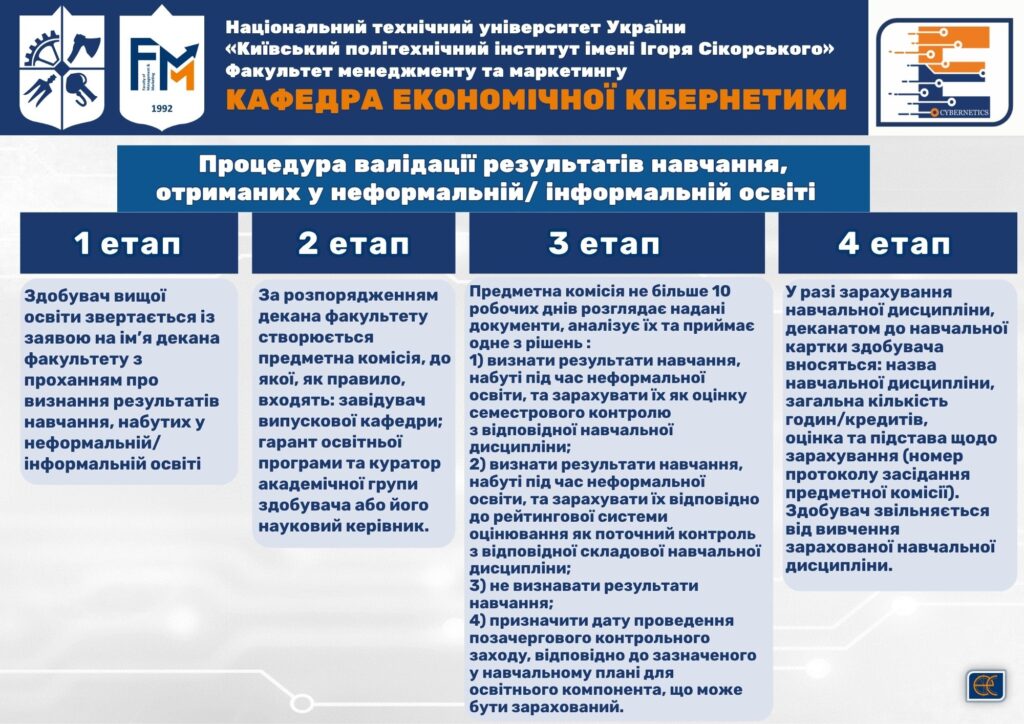 FM
1992

Національний технічний університет України
«Київський політехнічний інститут імені Ігоря Сікорського»
Факультет менеджменту та маркетингу
КАФЕДРА ЕКОНОМІЧНОЇ КІБЕРНЕТИКИ

CYBERNETICS

Процедура валідації результатів навчання, отриманих у неформальній/ інформальній освіті

1 етап

Здобувач вищої освіти звертається із заявою на ім'я декана факультету з проханням про визнання результатів навчання, набутих у неформальній/ інформальній освіті

2 етап

За розпорядженням декана факультету створюється предметна комісія, до якої, як правило, входять: завідувач випускової кафедри; гарант освітньої програми та куратор академічної групи здобувача або його науковий керівник.

3 етап

Предметна комісія не більше 10 робочих днів розглядає надані документи, аналізує їх та приймає одне з рішень :
1) визнати результати навчання, набуті під час неформальної освіти, та зарахувати їх як оцінку семестрового контролю з відповідної навчальної дисципліни;
2) визнати результати навчання, набуті під час неформальної освіти, та зарахувати їх відповідно до рейтингової системи оцінювання як поточний контроль з відповідної складової навчальної дисципліни;
3) не визнавати результати навчання;
4) призначити дату проведення позачергового контрольного заходу, відповідно до зазначеного у навчальному плані для освітнього компонента, що може бути зарахований.

4 етап

У разі зарахування навчальної дисципліни, деканатом до навчальної картки здобувача вносяться: назва навчальної дисципліни, загальна кількість годин/кредитів, оцінка та підстава щодо зарахування (номер протоколу засідання предметної комісії). Здобувач звільняється від вивчення зарахованої навчальної дисципліни.